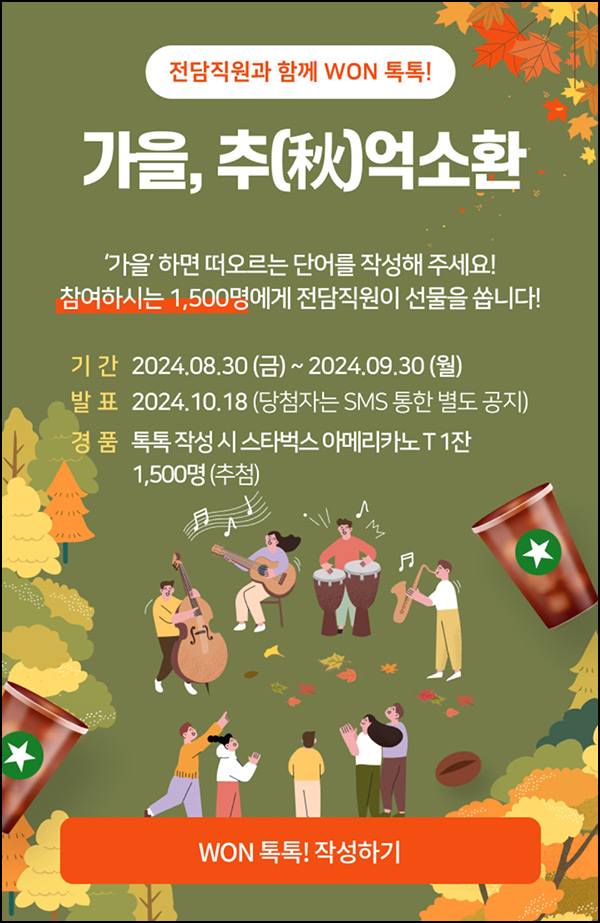 전담직원과 함께 WON 톡톡!

가을, 추(秋)억소환

'가을' 하면 떠오르는 단어를 작성해 주세요!
참여하시는 1,500명에게 전담직원이 선물을 쏩니다!

기 간 2024.08.30 (금) ~ 2024.09.30 (월)
발 표 2024.10.18 (당첨자는 SMS 통한 별도 공지)
경 품 톡톡 작성 시 스타벅스 아메리카노 T 1잔 1,500명 (추첨)

WON 톡톡! 작성하기